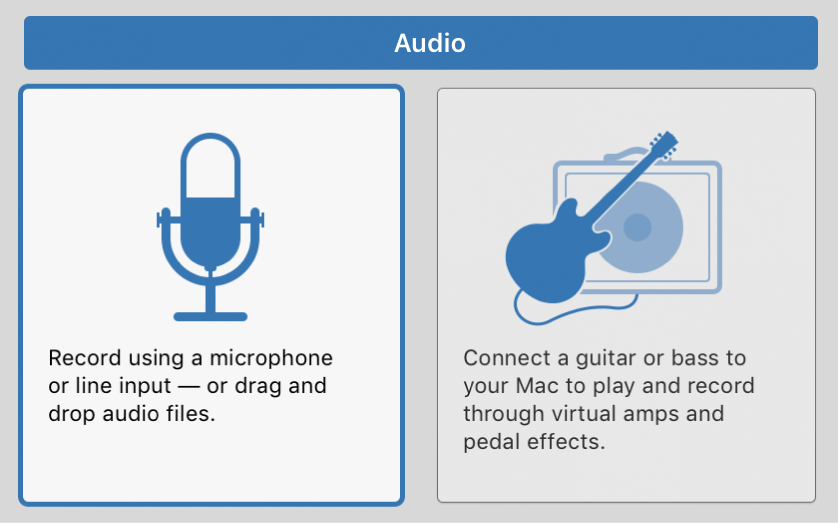 Audio

Record using a microphone or line input — or drag and drop audio files.

Connect a guitar or bass to your Mac to play and record through virtual amps and pedal effects.